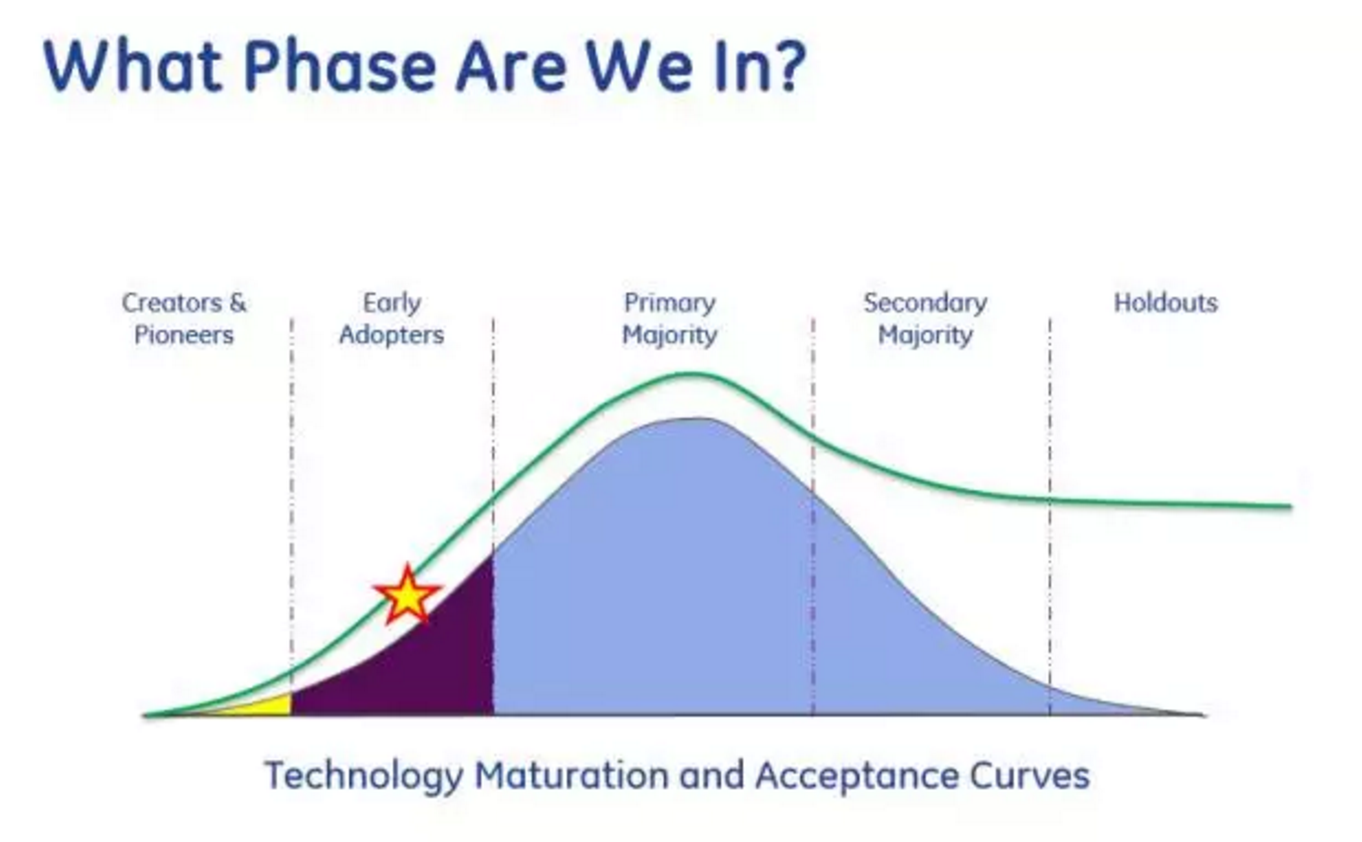 What Phase Are We In?

Creators & Pioneers

Early Adopters

Primary Majority

Secondary Majority

Holdouts

Technology Maturation and Acceptance Curves